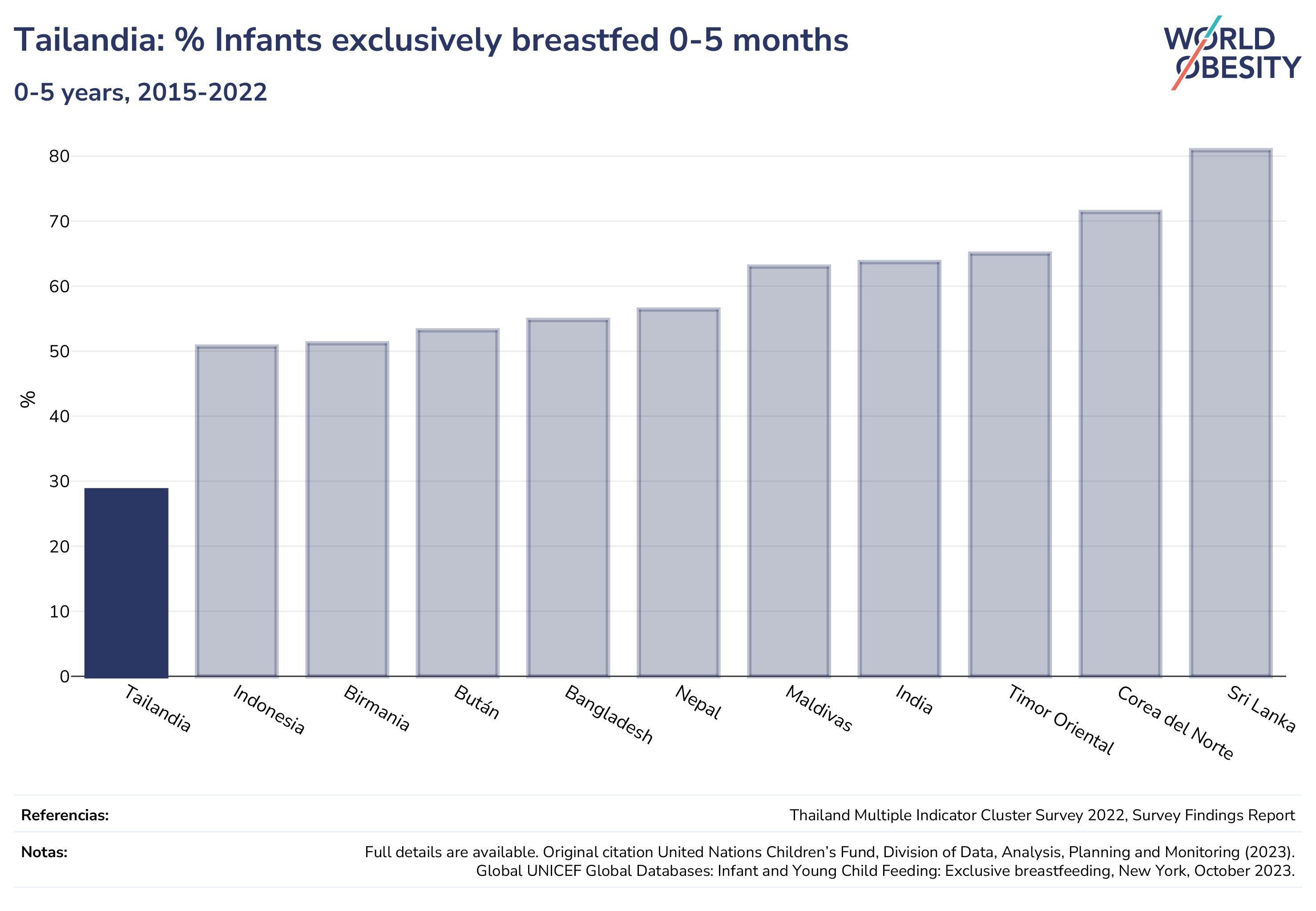 Tailandia: % Infants exclusively breastfed 0-5 months

0-5 years, 2015-2022

WORLD OBESITY

%

80
70
60
50
40
30
20
10
0

Tailandia
Indonesia
Birmania
Bután
Bangladesh
Nepal
Maldivas
India
Timor Oriental
Corea del Norte
Sri Lanka

Referencias: Thailand Multiple Indicator Cluster Survey 2022, Survey Findings Report

Notas: Full details are available. Original citation United Nations Children's Fund, Division of Data, Analysis, Planning and Monitoring (2023). Global UNICEF Global Databases: Infant and Young Child Feeding: Exclusive breastfeeding, New York, October 2023.